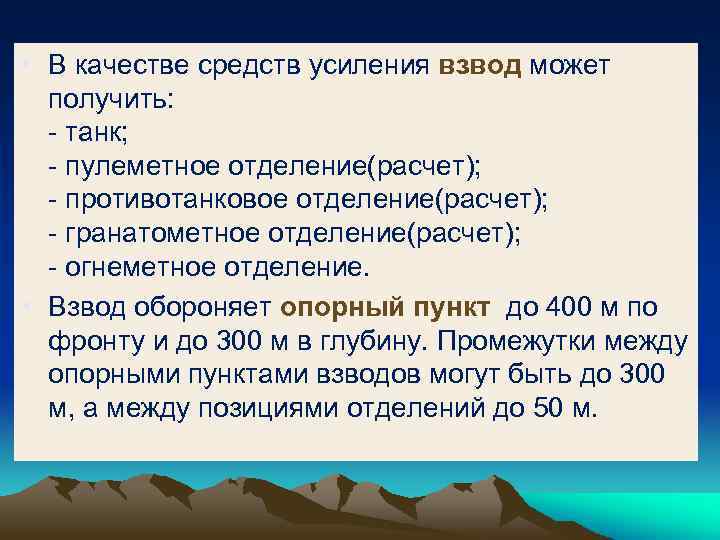 В качестве средств усиления взвод может получить:
- танк;
- пулеметное отделение(расчет);
- противотанковое отделение(расчет);
- гранатометное отделение(расчет);
- огнеметное отделение.

Взвод обороняет опорный пункт до 400 м по фронту и до 300 м в глубину. Промежутки между опорными пунктами взводов могут быть до 300 м, а между позициями отделений до 50 м.